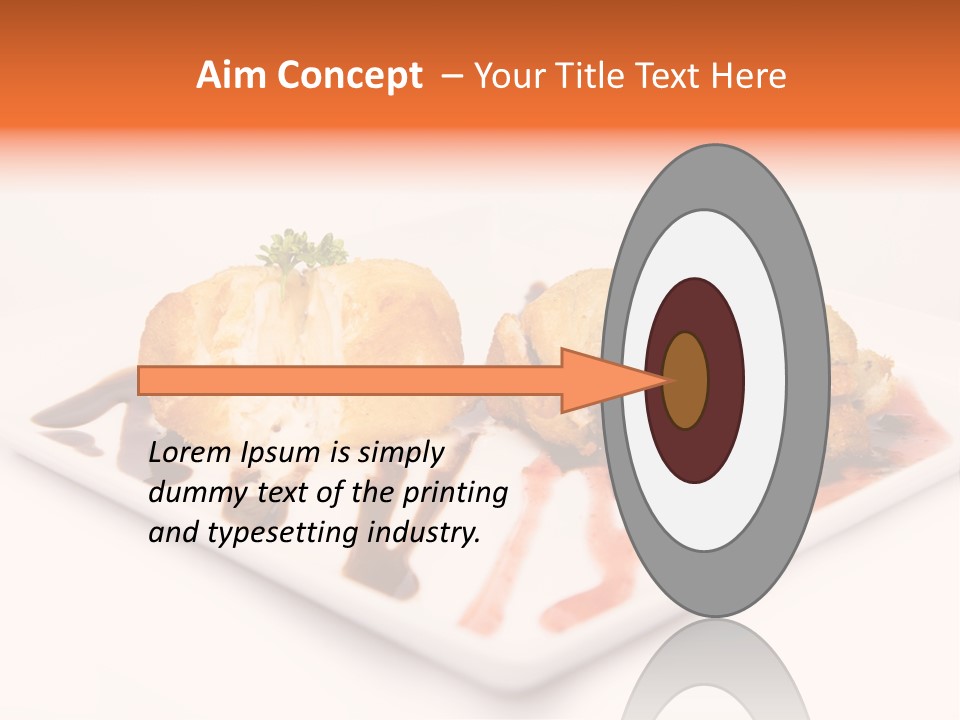 Aim Concept – Your Title Text Here

Lorem Ipsum is simply dummy text of the printing and typesetting industry.